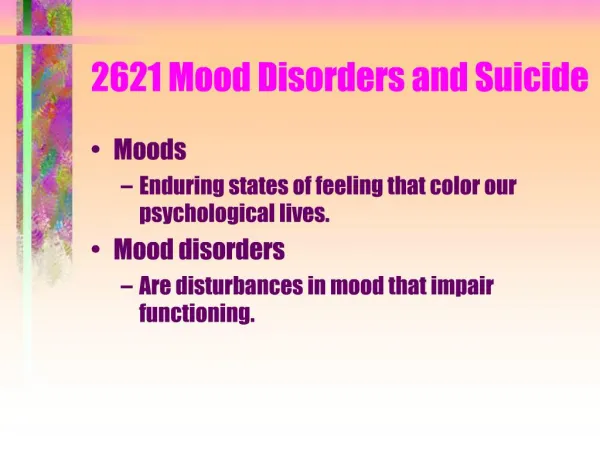 2621 Mood Disorders and Suicide

• Moods
– Enduring states of feeling that color our psychological lives.

• Mood disorders
– Are disturbances in mood that impair functioning.